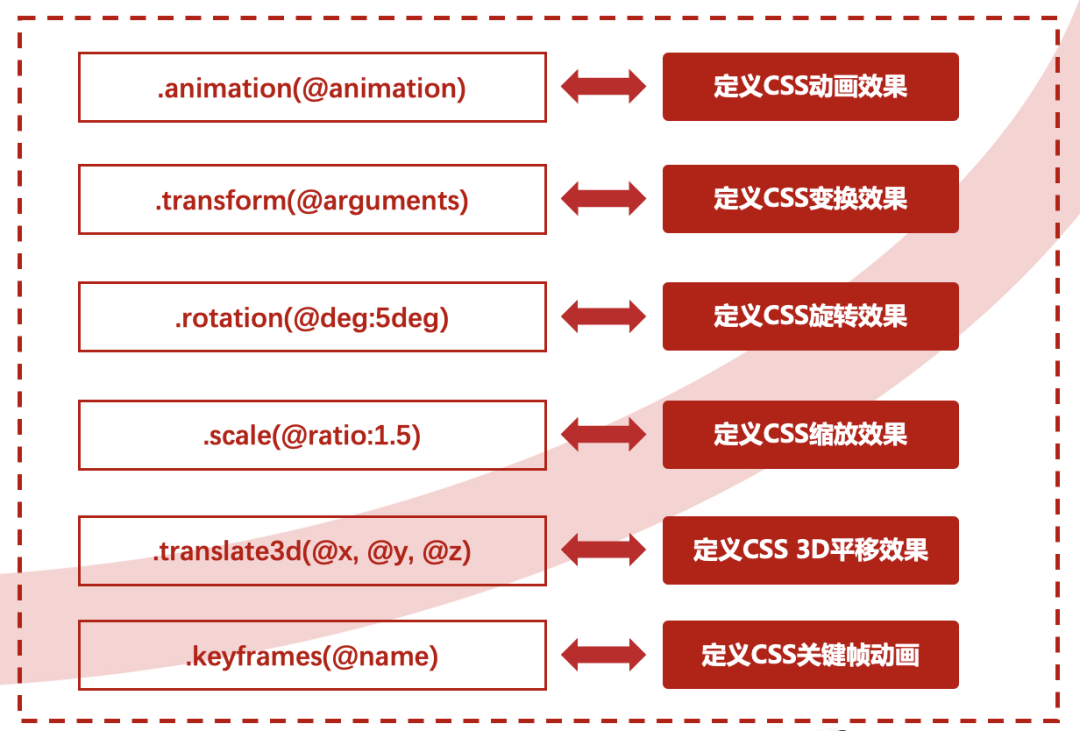 .animation(@animation)

定义CSS动画效果

.transform(@arguments)

定义CSS变换效果

.rotation(@deg:5deg)

定义CSS旋转效果

.scale(@ratio:1.5)

定义CSS缩放效果

.translate3d(@x, @y, @z)

定义CSS 3D平移效果

.keyframes(@name)

定义CSS关键帧动画